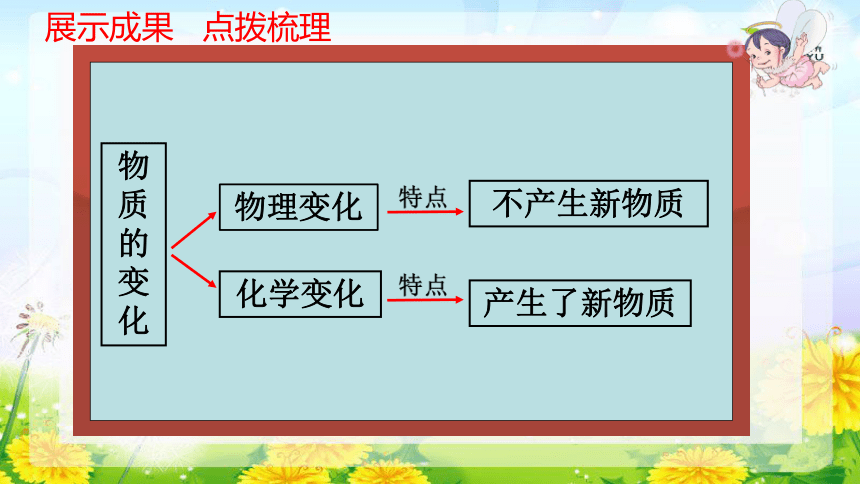 展示成果　点拨梳理

物质的变化

物理变化　特点　不产生新物质

化学变化　特点　产生了新物质